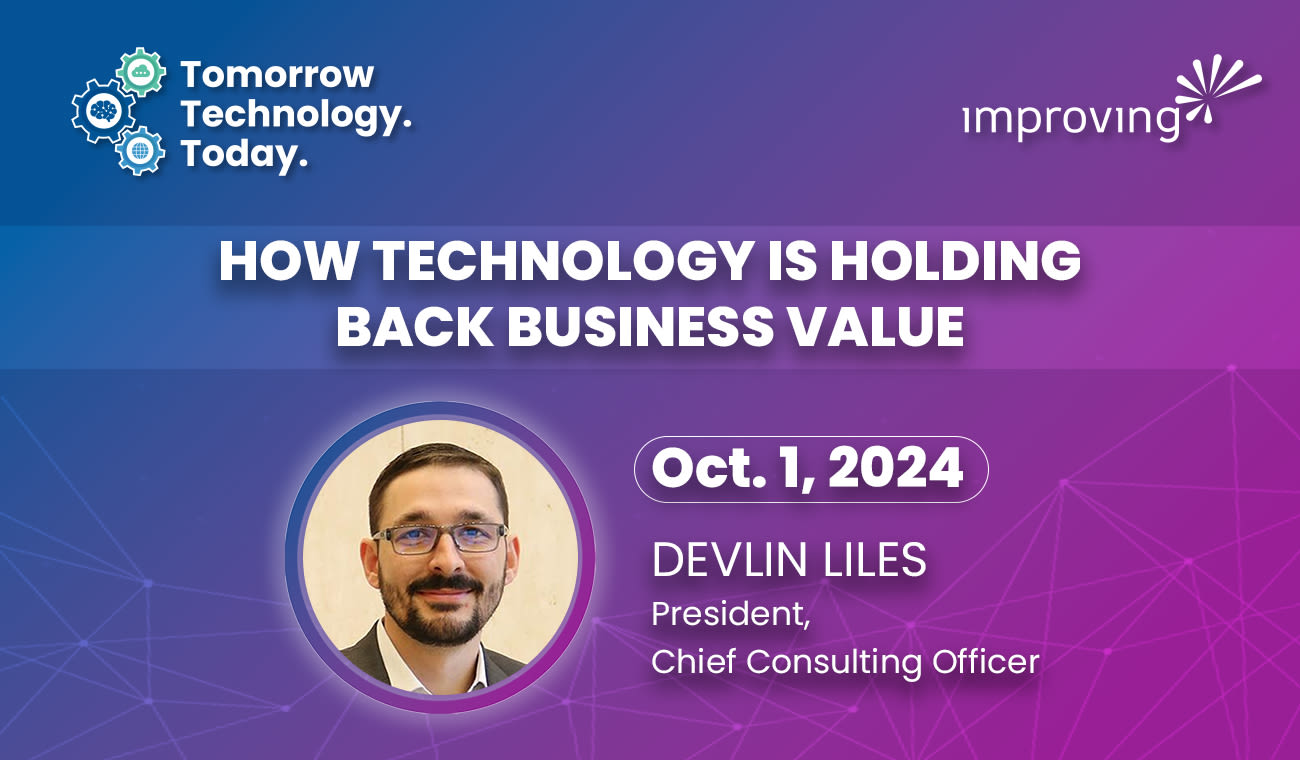 Tomorrow Technology. Today.

improving

HOW TECHNOLOGY IS HOLDING BACK BUSINESS VALUE

Oct. 1, 2024

DEVLIN LILES
President,
Chief Consulting Officer